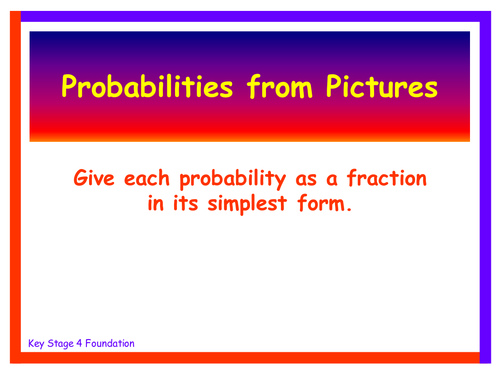 Probabilities from Pictures

Give each probability as a fraction in its simplest form.

Key Stage 4 Foundation